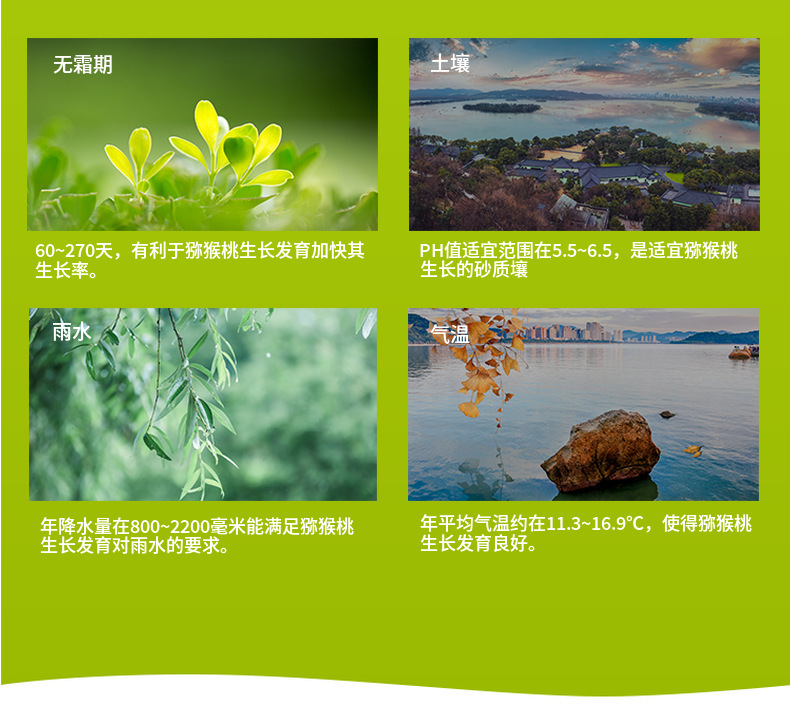 无霜期

60~270天，有利于猕猴桃生长发育加快其生长率。

土壤

PH值适宜范围在5.5~6.5，是适宜猕猴桃生长的砂质壤

雨水

年降水量在800~2200毫米能满足猕猴桃生长发育对雨水的要求。

气温

年平均气温约在11.3~16.9℃，使得猕猴桃生长发育良好。